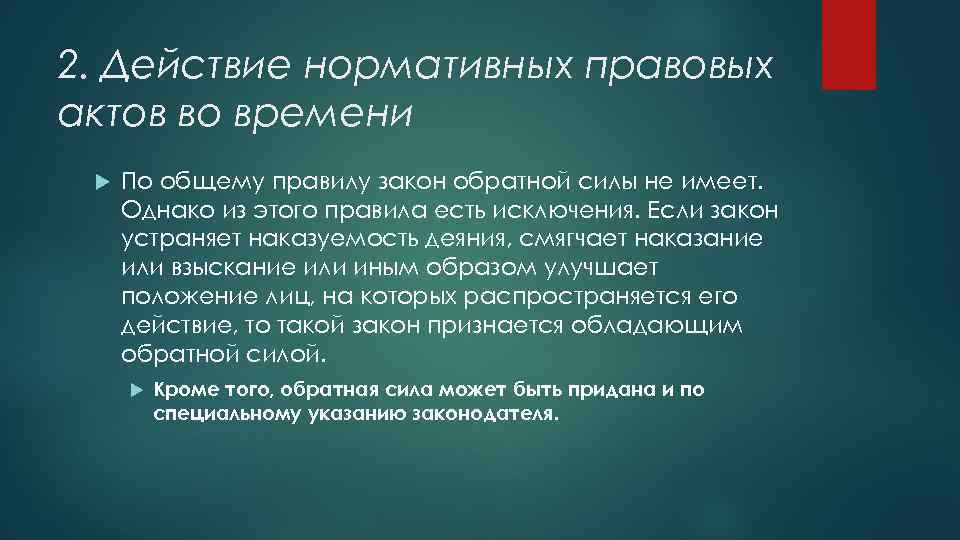 2. Действие нормативных правовых актов во времени

По общему правилу закон обратной силы не имеет. Однако из этого правила есть исключения. Если закон устраняет наказуемость деяния, смягчает наказание или взыскание или иным образом улучшает положение лиц, на которых распространяется его действие, то такой закон признается обладающим обратной силой.

Кроме того, обратная сила может быть придана и по специальному указанию законодателя.